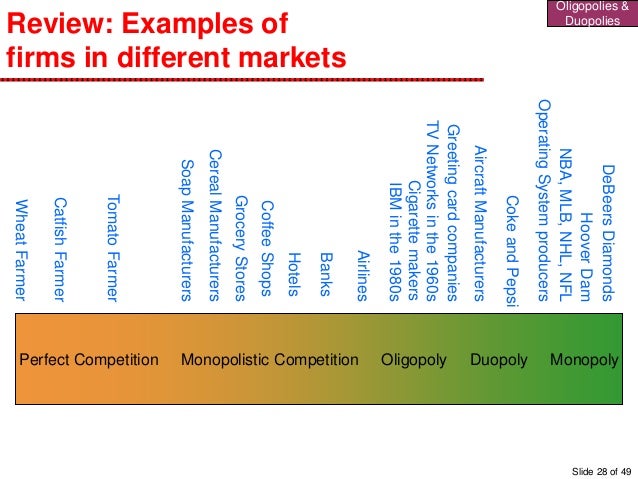 Oligopolies & Duopolies

Review: Examples of firms in different markets

Wheat Farmer

Catfish Farmer

Tomato Farmer

Soap Manufacturers

Cereal Manufacturers

Grocery Stores

Coffee Shops

Hotels

Banks

Airlines

IBM in the 1980s

Cigarette makers

TV Networks in the 1960s

Greeting card companies

Aircraft Manufacturers

Coke and Pepsi

Operating System producers

NBA, MLB, NHL, NFL

Hoover Dam

DeBeers Diamonds

Perfect Competition Monopolistic Competition Oligopoly Duopoly Monopoly

Slide 28 of 49